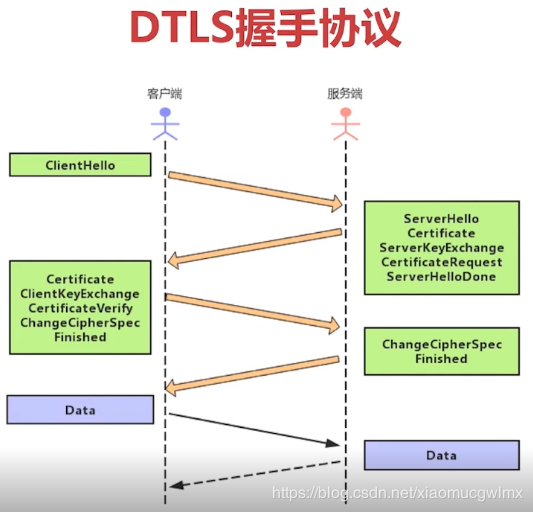 DTLS握手协议

客户端

服务端

ClientHello

ServerHello
Certificate
ServerKeyExchange
CertificateRequest
ServerHelloDone

Certificate
ClientKeyExchange
CertificateVerify
ChangeCipherSpec
Finished

ChangeCipherSpec
Finished

Data

Data

https://blog.csdn.net/xiaomucgwlmx